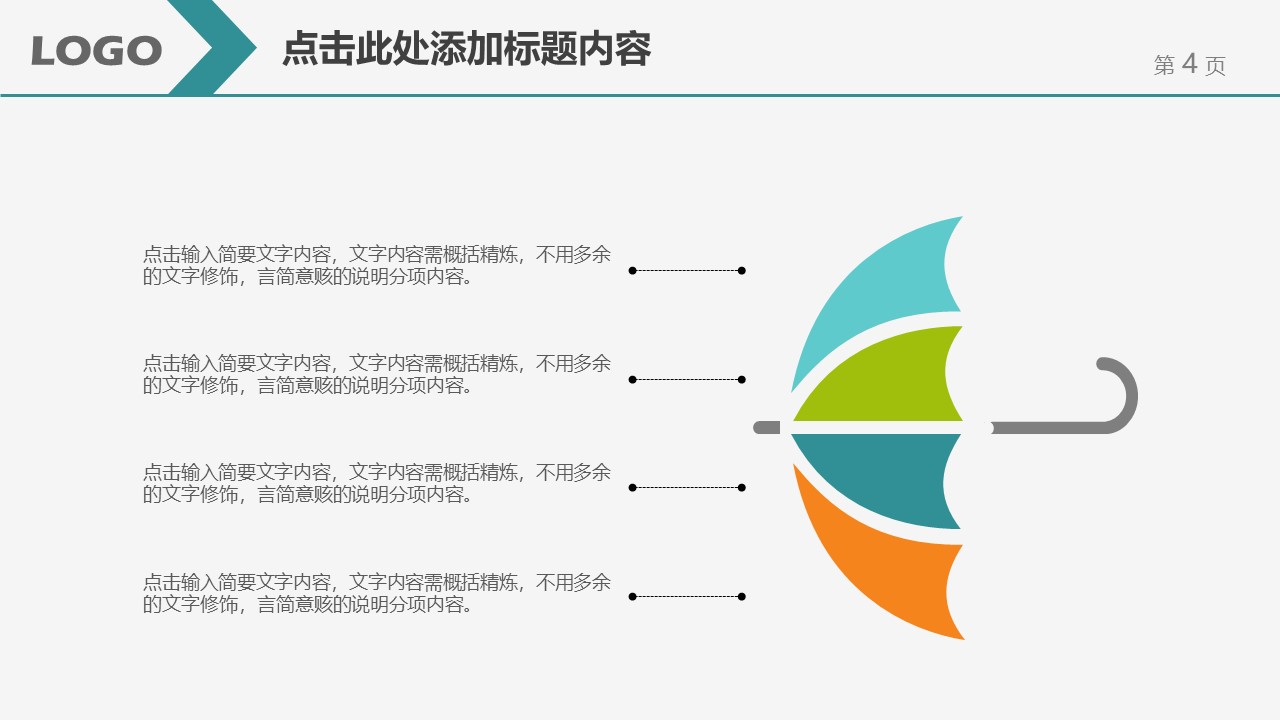 LOGO

点击此处添加标题内容

第 4 页

点击输入简要文字内容，文字内容需概括精炼，不用多余的文字修饰，言简意赅的说明分项内容。

点击输入简要文字内容，文字内容需概括精炼，不用多余的文字修饰，言简意赅的说明分项内容。

点击输入简要文字内容，文字内容需概括精炼，不用多余的文字修饰，言简意赅的说明分项内容。

点击输入简要文字内容，文字内容需概括精炼，不用多余的文字修饰，言简意赅的说明分项内容。